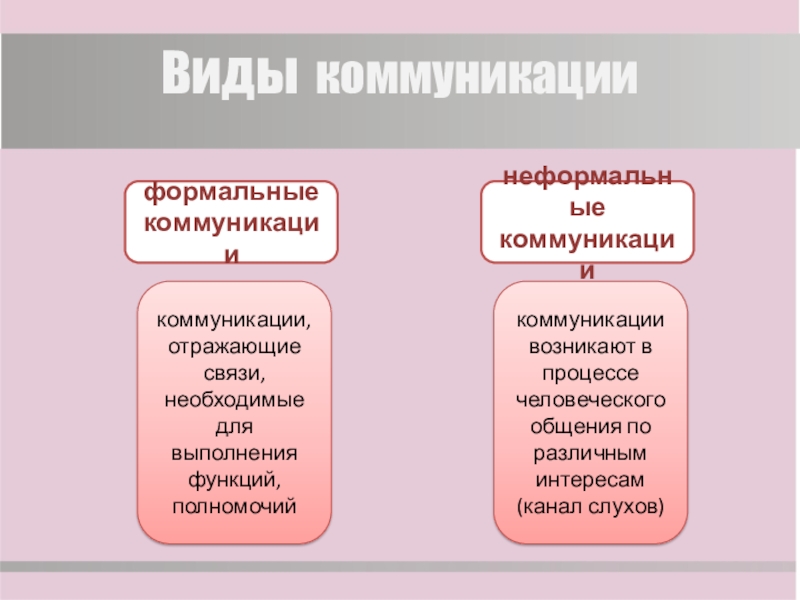 Виды коммуникации

формальные коммуникации

коммуникации, отражающие связи, необходимые для выполнения функций, полномочий

неформальные коммуникации

коммуникации возникают в процессе человеческого общения по различным интересам (канал слухов)